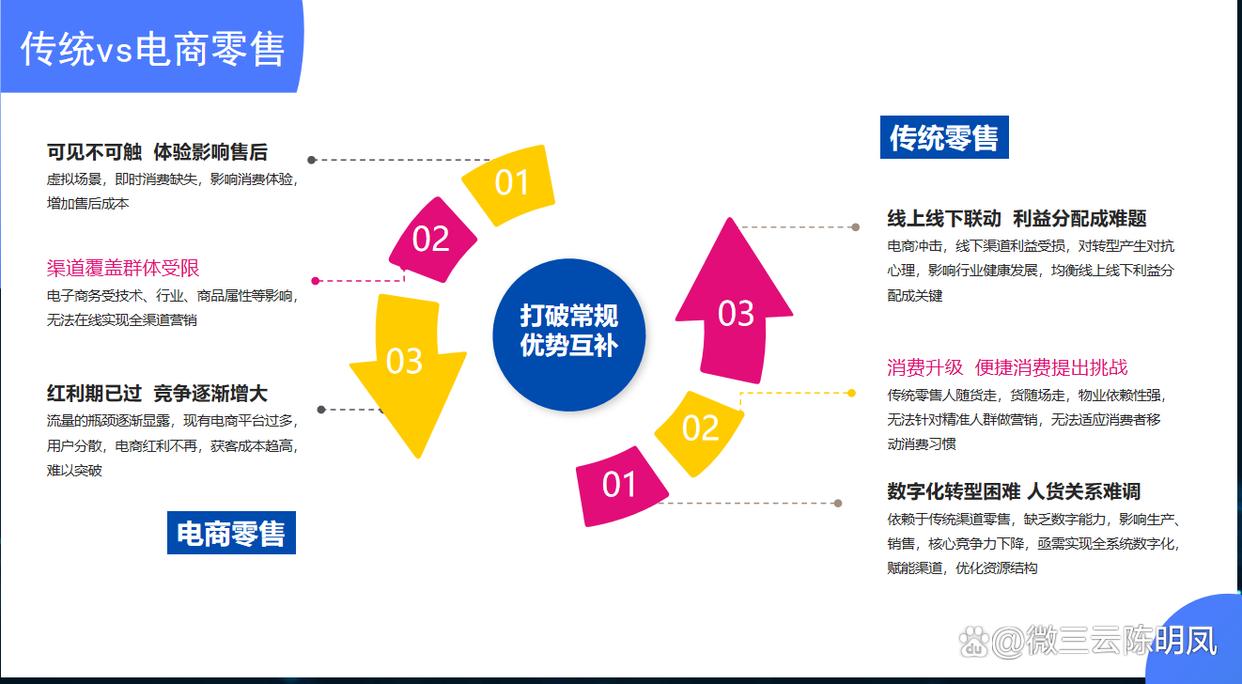 传统vs电商零售

可见不可触 体验影响售后
虚拟场景，即时消费缺失，影响消费体验，增加售后成本

渠道覆盖群体受限
电子商务受技术、行业、商品属性等影响，无法在线实现全渠道营销

红利期已过 竞争逐渐增大
流量的瓶颈逐渐显露，现有电商平台过多，用户分散，电商红利不再，获客成本趋高，难以突破

电商零售

01
02
03

打破常规
优势互补

03
02
01

传统零售

线上线下联动 利益分配成难题
电商冲击，线下渠道利益受损，对转型产生对抗心理，影响行业健康发展，均衡线上线下利益分配成关键

消费升级 便捷消费提出挑战
传统零售人随货走，货随场走，物业依赖性强，无法针对精准人群做营销，无法适应消费者移动消费习惯

数字化转型困难 人货关系难调
依赖于传统渠道零售，缺乏数字能力，影响生产、销售，核心竞争力下降，亟需实现全系统数字化，赋能渠道，优化资源结构

@微三云陈明凤